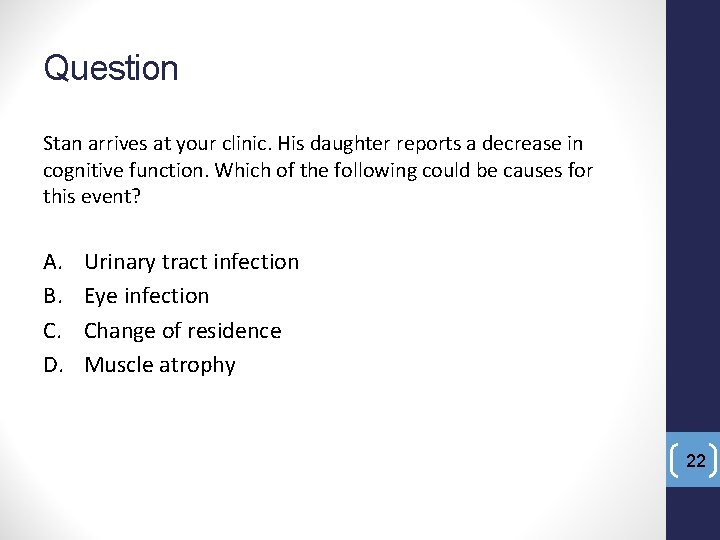 Question

Stan arrives at your clinic. His daughter reports a decrease in cognitive function. Which of the following could be causes for this event?

A. Urinary tract infection
B. Eye infection
C. Change of residence
D. Muscle atrophy

22